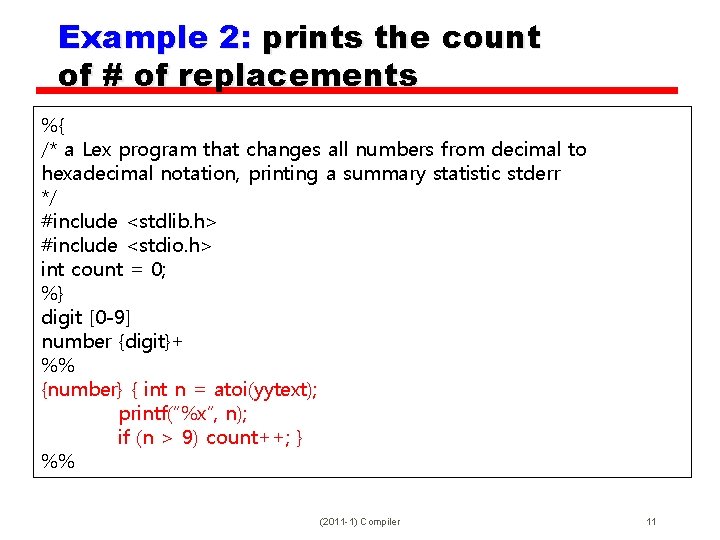 Example 2: prints the count of # of replacements

%{
/* a Lex program that changes all numbers from decimal to hexadecimal notation, printing a summary statistic stderr
*/
#include <stdlib.h>
#include <stdio.h>
int count = 0;
%}
digit [0-9]
number {digit}+
%%
{number} { int n = atoi(yytext);
printf("%x", n);
if (n > 9) count++; }
%%

(2011-1) Compiler

11